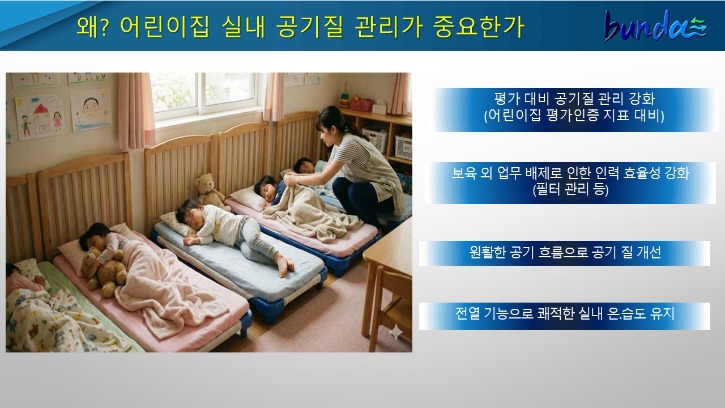 왜? 어린이집 실내 공기질 관리가 중요한가

bunda

평가 대비 공기질 관리 강화
(어린이집 평가인증 지표 대비)

보육 외 업무 배제로 인한 인력 효율성 강화
(필터 관리 등)

원활한 공기 흐름으로 공기 질 개선

전열 기능으로 쾌적한 실내 온.습도 유지